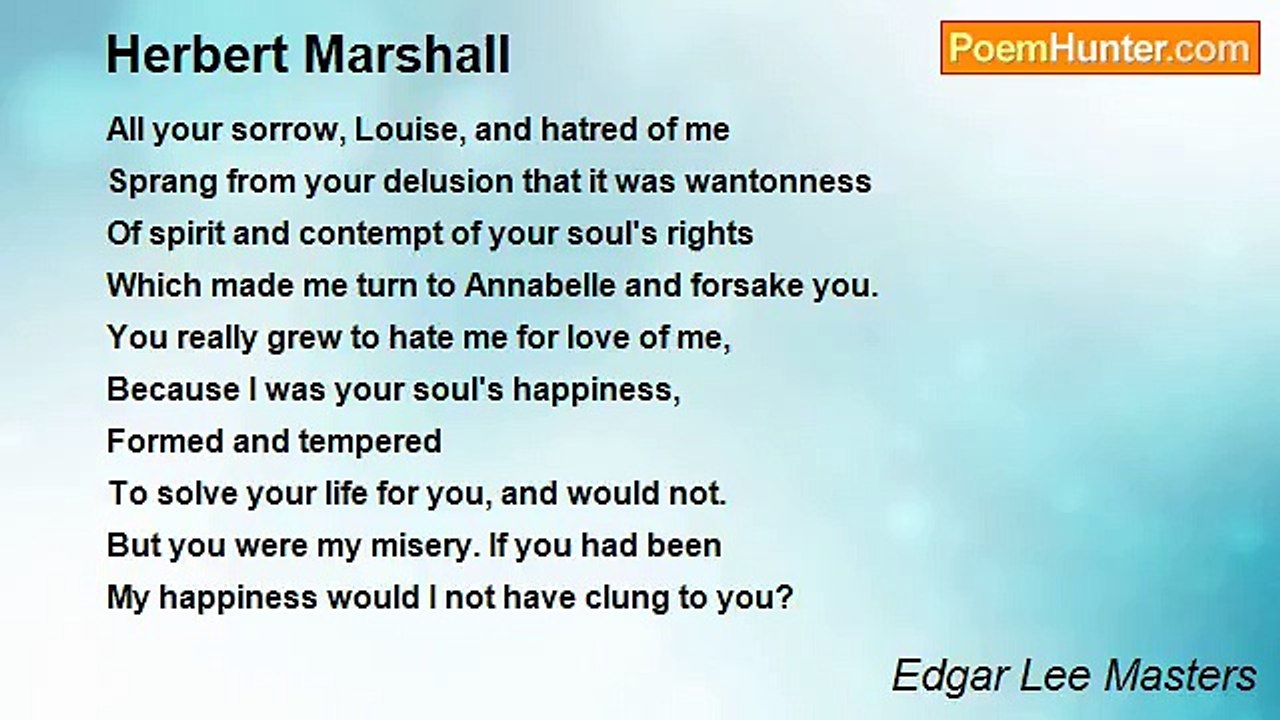 Herbert Marshall

PoemHunter.com

All your sorrow, Louise, and hatred of me
Sprang from your delusion that it was wantonness
Of spirit and contempt of your soul's rights
Which made me turn to Annabelle and forsake you.
You really grew to hate me for love of me,
Because I was your soul's happiness,
Formed and tempered
To solve your life for you, and would not.
But you were my misery. If you had been
My happiness would I not have clung to you?

Edgar Lee Masters